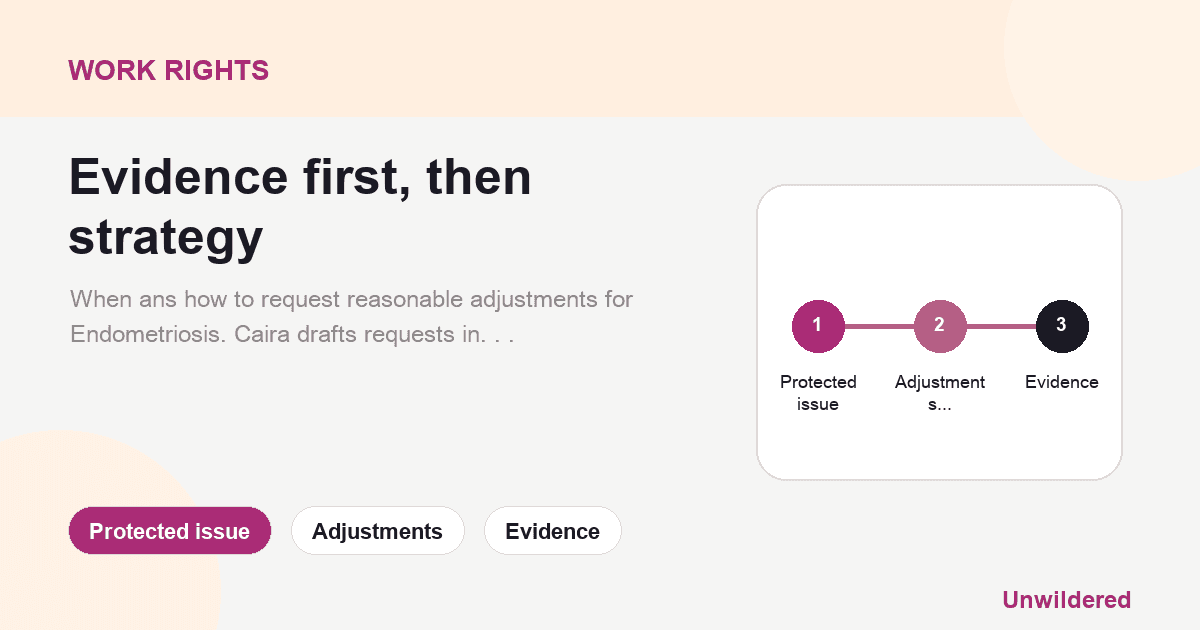 WORK RIGHTS

Evidence first, then strategy

When ans how to request reasonable adjustments for Endometriosis. Caira drafts requests in. . .

1
Protected issue

2
Adjustment s...

3
Evidence

Protected issue

Adjustments

Evidence

Unwildered